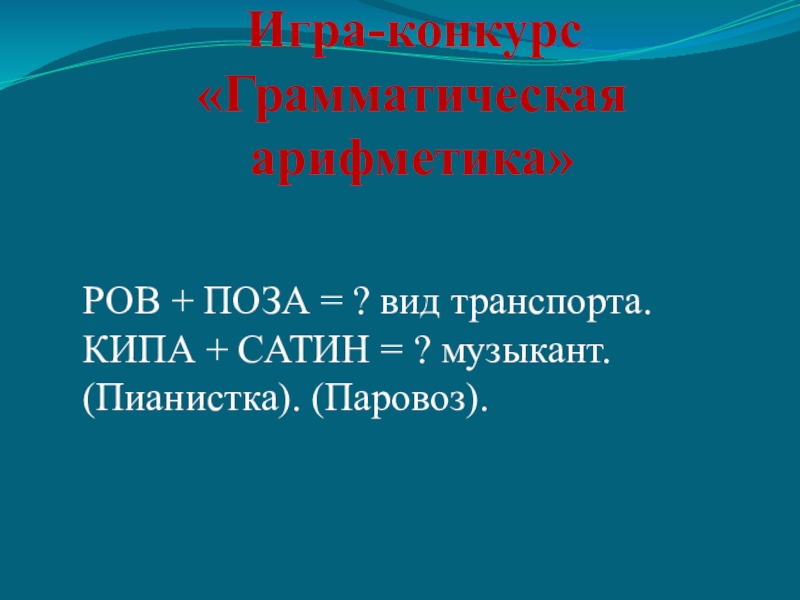 Игра-конкурс «Грамматическая арифметика»

РОВ + ПОЗА = ? вид транспорта.
КИПА + САТИН = ? музыкант.
(Пианистка). (Паровоз).